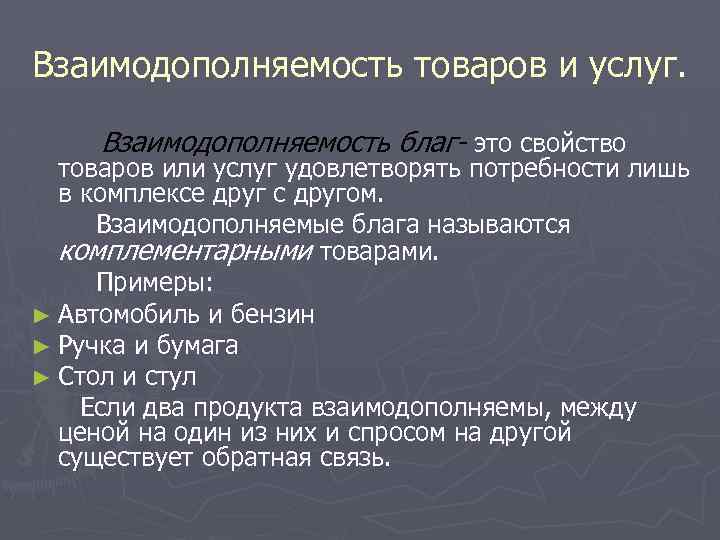 Взаимодополняемость товаров и услуг.

Взаимодополняемость благ- это свойство товаров или услуг удовлетворять потребности лишь в комплексе друг с другом.

Взаимодополняемые блага называются комплементарными товарами.

Примеры:

► Автомобиль и бензин
► Ручка и бумага
► Стол и стул

Если два продукта взаимодополняемы, между ценой на один из них и спросом на другой существует обратная связь.